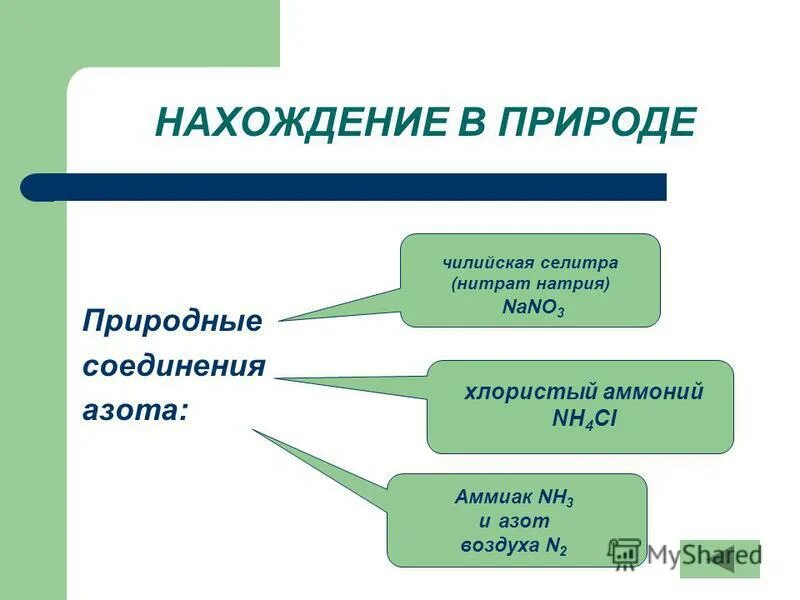 НАХОЖДЕНИЕ В ПРИРОДЕ

Природные соединения азота:

чилийская селитра (нитрат натрия) $NaNO_3$

хлористый аммоний $NH_4Cl$

Аммиак $NH_3$ и азот воздуха $N_2$

MyShared